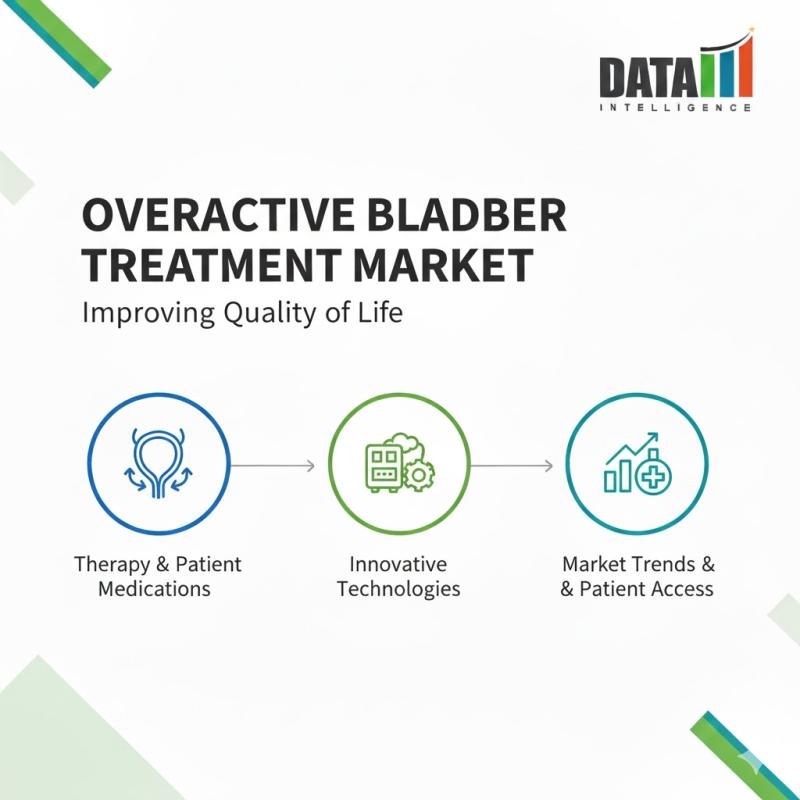 DATA
INTELLIGENCE

OVERACTIVE BLADBER TREATMENT MARKET

Improving Quality of Life

Therapy & Patient Medications

Innovative Technologies

Market Trends & & Patient Access